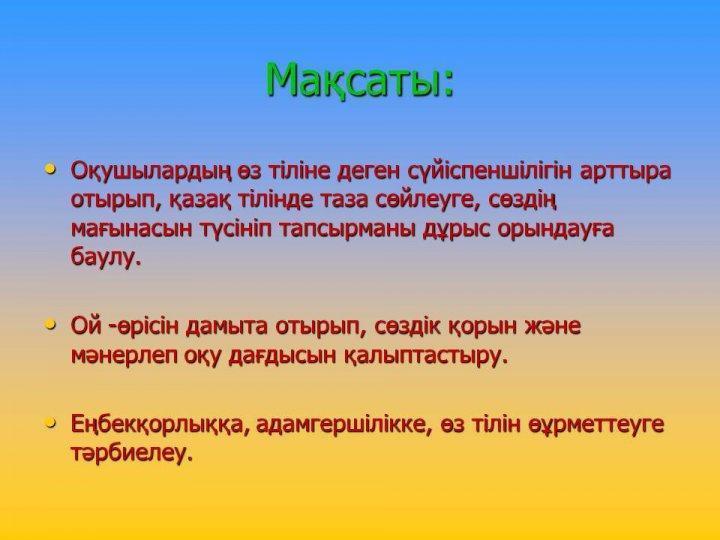 Мақсаты:

• Оқушылардың өз тіліне деген сүйіспеншілігін арттыра отырып, қазақ тілінде таза сөйлеуге, сөздің мағынасын түсініп тапсырманы дұрыс орындауға баулу.

• Ой -өрісін дамыта отырып, сөздік қорын және мәнерлеп оқу дағдысын қалыптастыру.

• Еңбекқорлыққа, адамгершілікке, өз тілін өұрметтеуге тәрбиелеу.